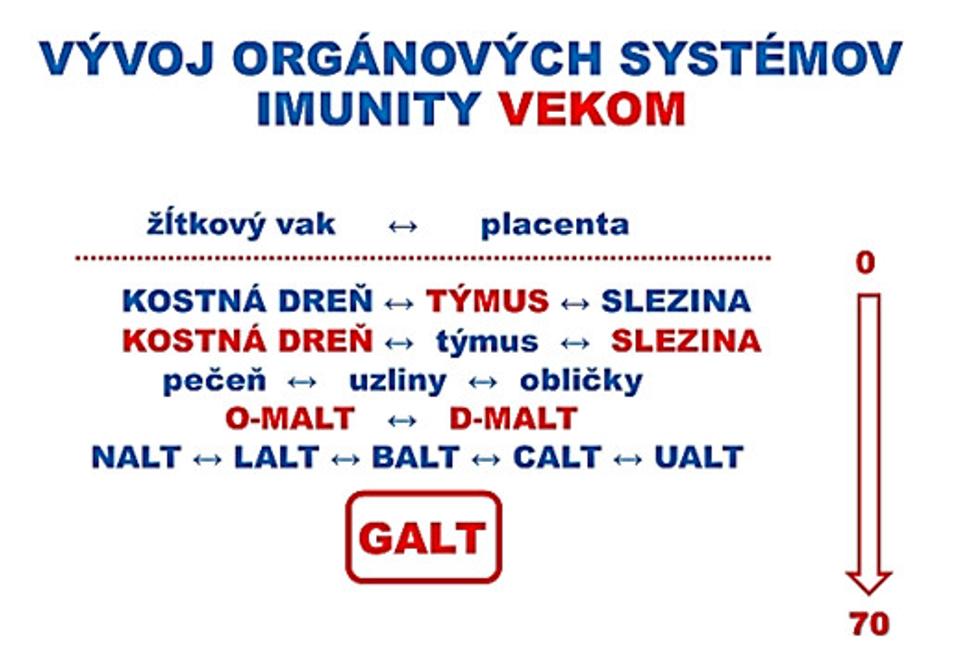 VÝVOJ ORGÁNOVÝCH SYSTÉMOV IMUNITY VEKOM

žĺtkový vak ↔ placenta

0

KOSTNÁ DREŇ ↔ TÝMUS ↔ SLEZINA
KOSTNÁ DREŇ ↔ týmus ↔ SLEZINA
pečeň ↔ uzliny ↔ obličky
O-MALT ↔ D-MALT
NALT ↔ LALT ↔ BALT ↔ CALT ↔ UALT

GALT

70